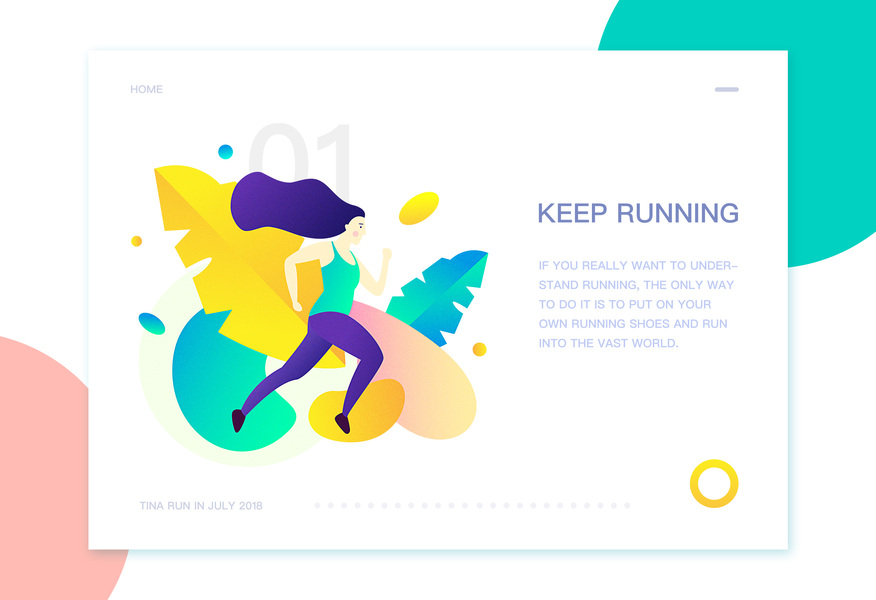 HOME

01

KEEP RUNNING

IF YOU REALLY WANT TO UNDERSTAND RUNNING, THE ONLY WAY TO DO IT IS TO PUT ON YOUR OWN RUNNING SHOES AND RUN INTO THE VAST WORLD.

TINA RUN IN JULY 2018